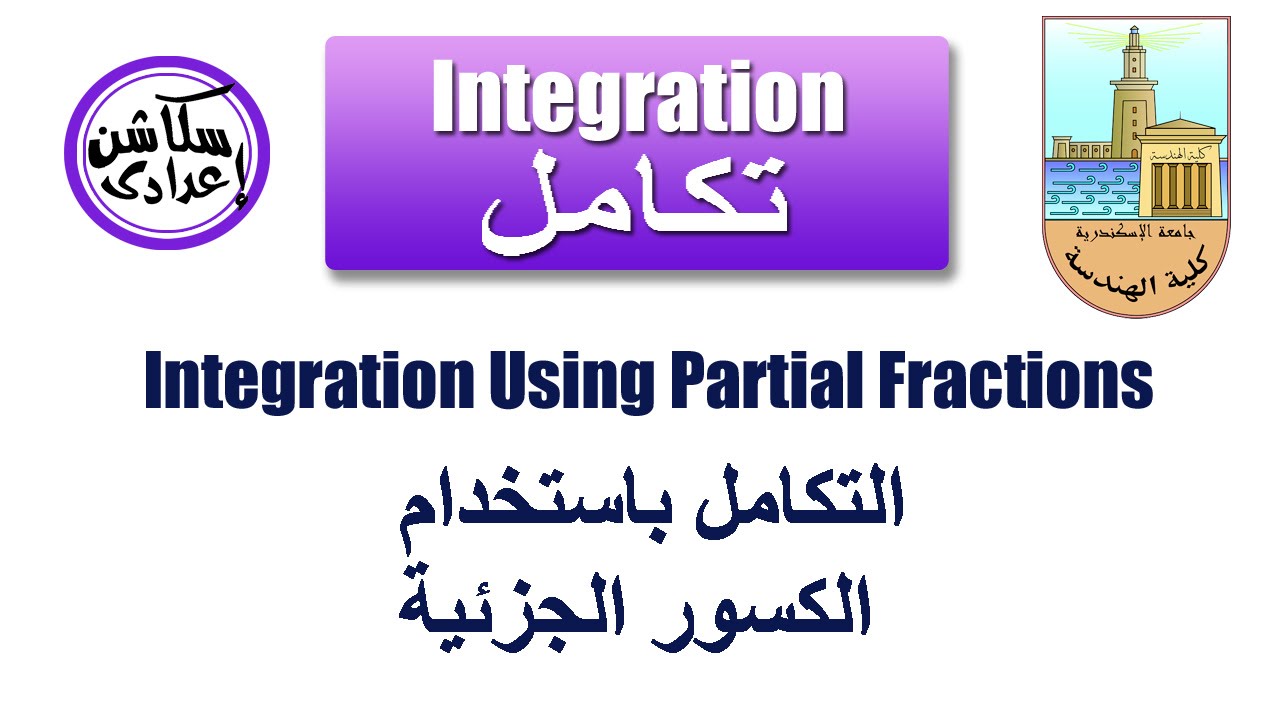 سكاشن إعدادى

Integration
تكامل

كلية الهندسة
جامعة الإسكندرية
كلية الهندسة

Integration Using Partial Fractions

التكامل باستخدام
الكسور الجزئية